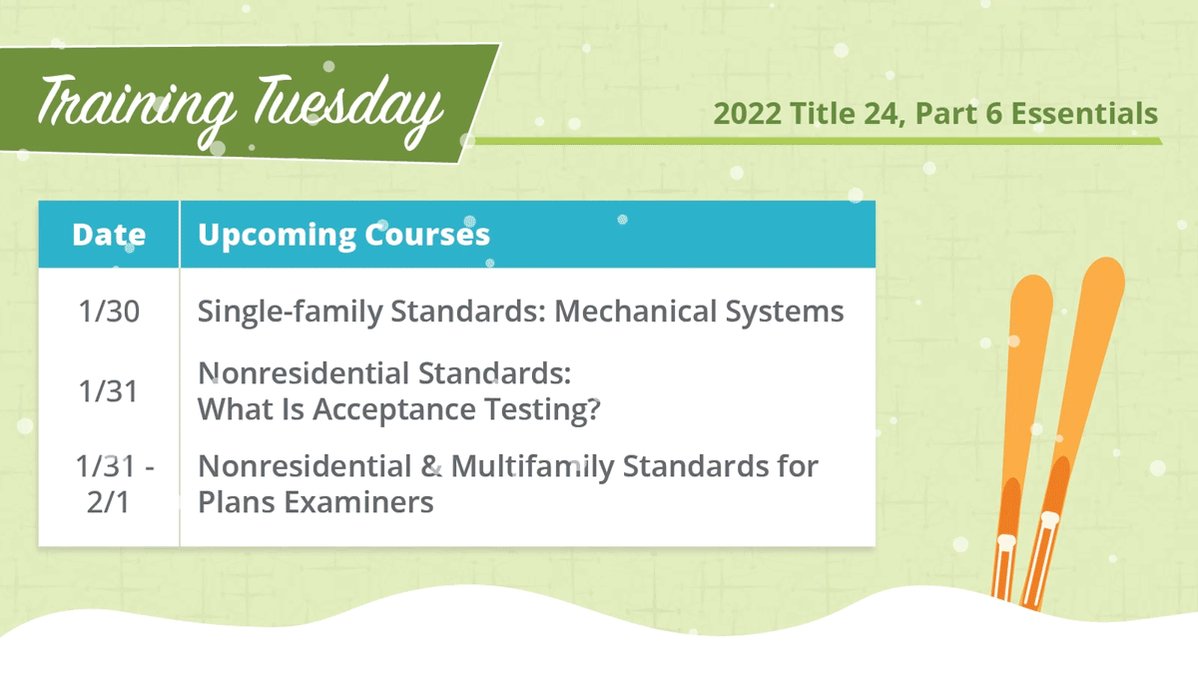 Training Tuesday

2022 Title 24, Part 6 Essentials

| Date | Upcoming Courses |
|---|---|
| 1/30 | Single-family Standards: Mechanical Systems |
| 1/31 | Nonresidential Standards: What Is Acceptance Testing? |
| 1/31 - 2/1 | Nonresidential & Multifamily Standards for Plans Examiners |